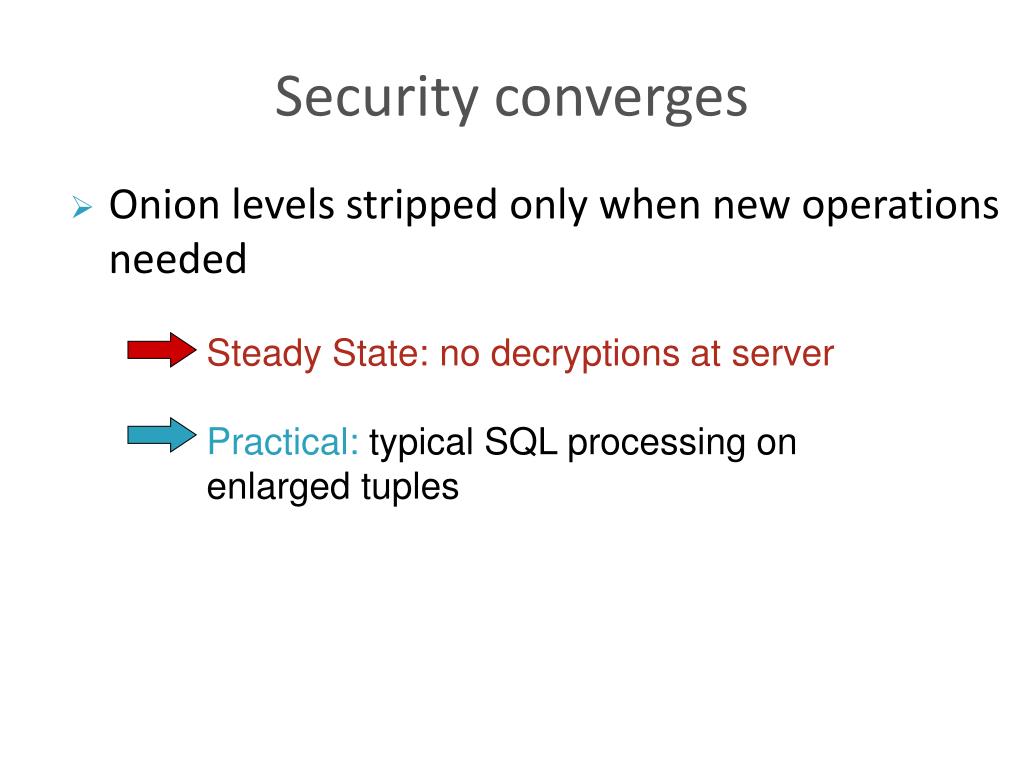 Security converges

Onion levels stripped only when new operations needed

Steady State: no decryptions at server

Practical: typical SQL processing on enlarged tuples